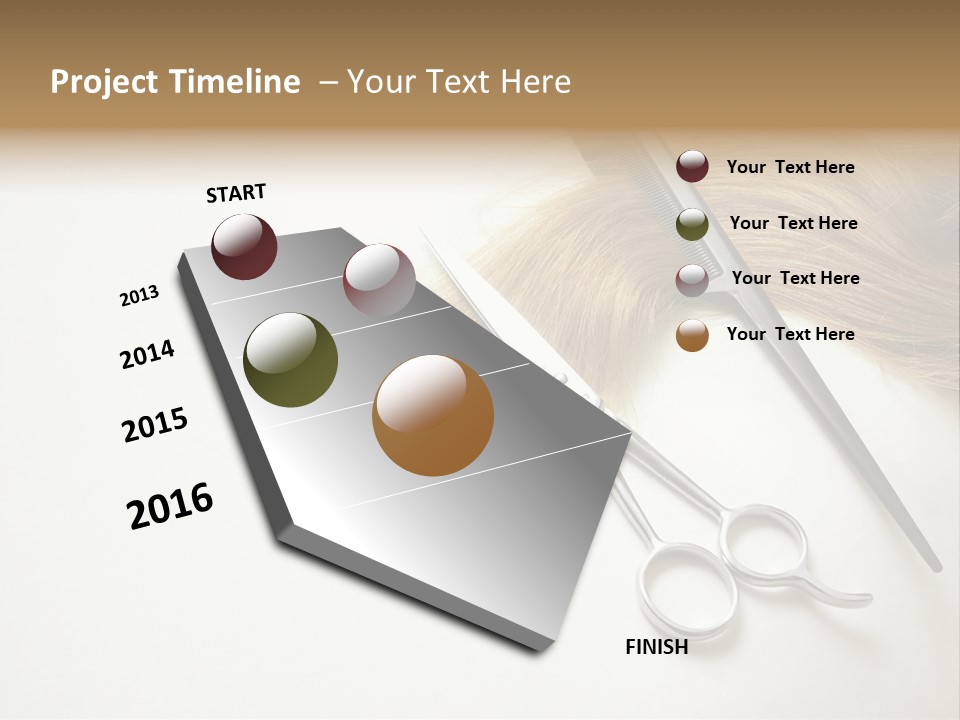 Project Timeline – Your Text Here

START

2013

2014

2015

2016

FINISH

Your Text Here

Your Text Here

Your Text Here

Your Text Here